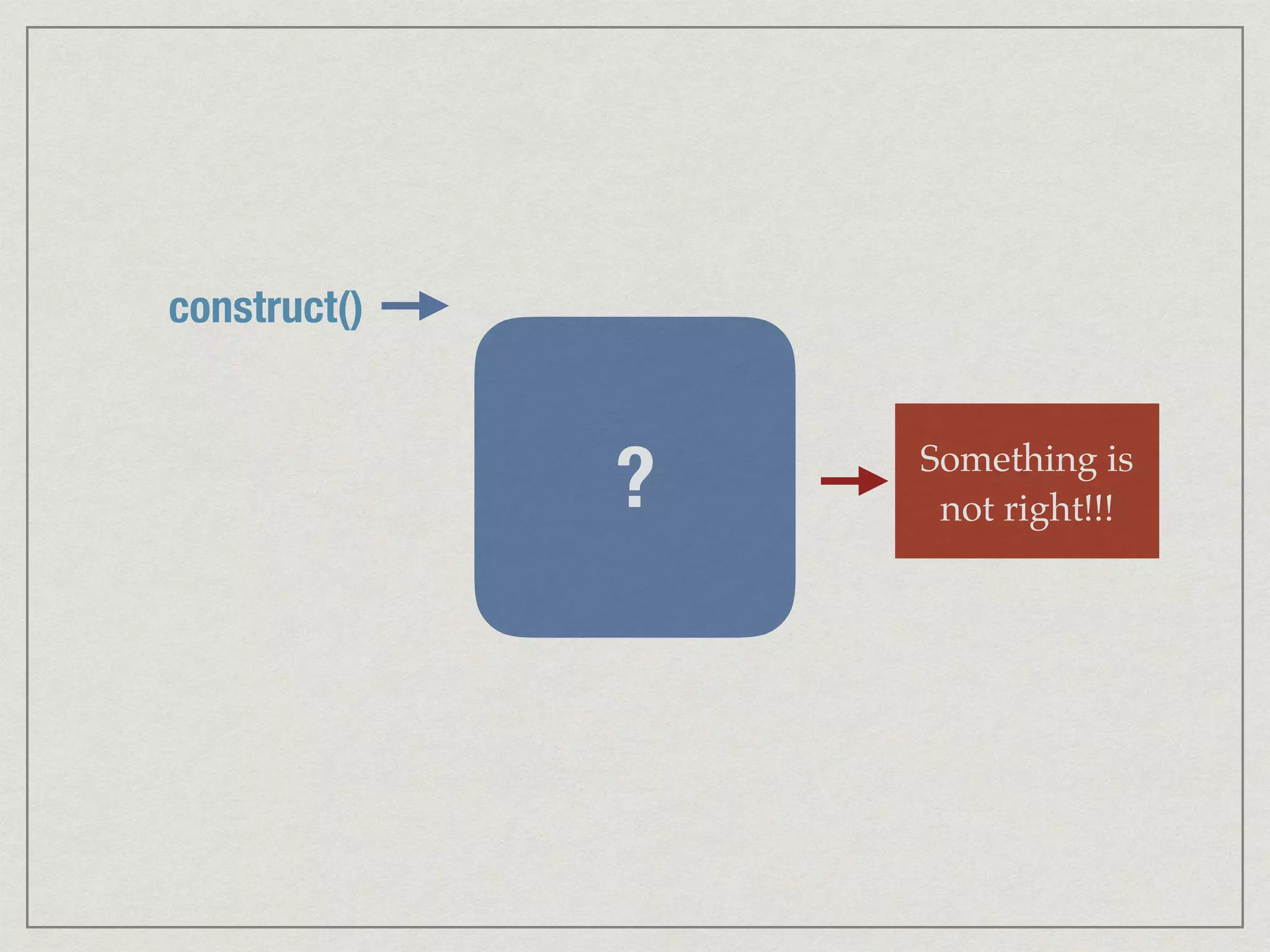 construct()

?

Something is not right!!!